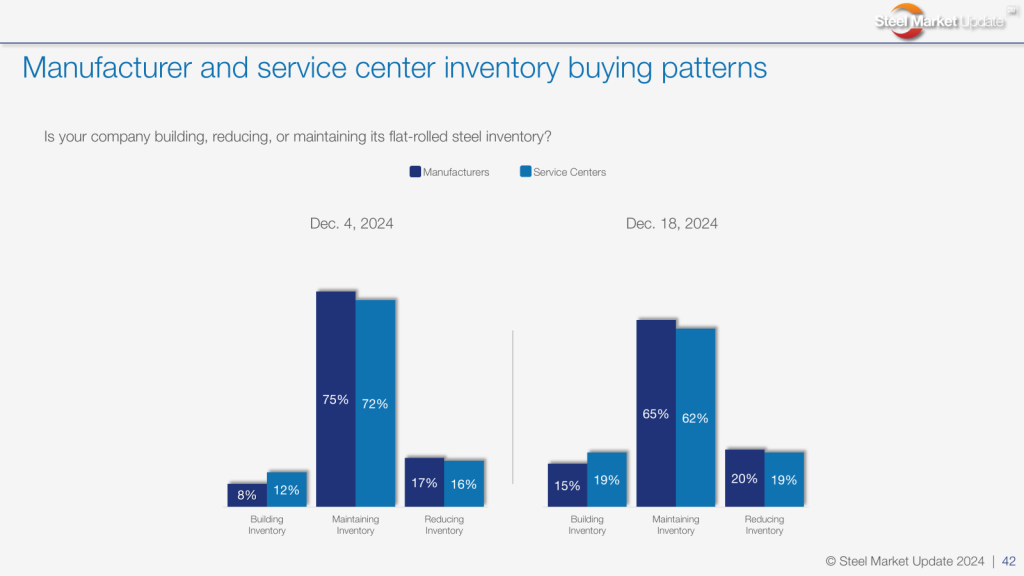 Steel Market Update

Manufacturer and service center inventory buying patterns

Is your company building, reducing, or maintaining its flat-rolled steel inventory?

Manufacturers
Service Centers

Dec. 4, 2024

8%
12%
75%
72%
17%
16%

Building Inventory
Maintaining Inventory
Reducing Inventory

Dec. 18, 2024

15%
19%
65%
62%
20%
19%

Building Inventory
Maintaining Inventory
Reducing Inventory

© Steel Market Update 2024 | 42